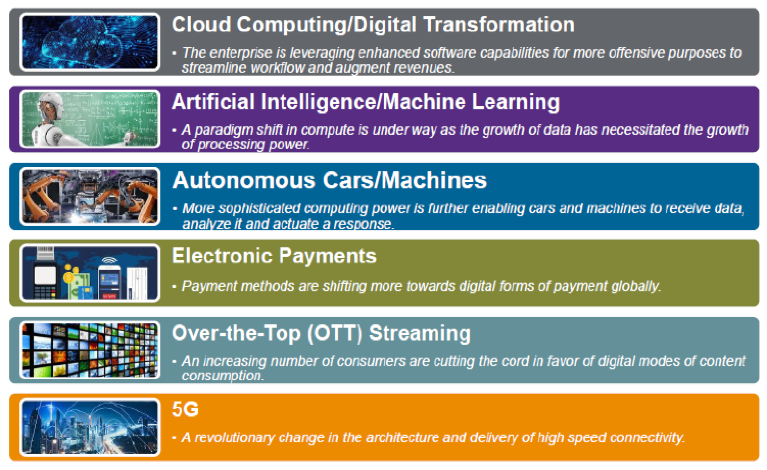 Cloud Computing/Digital Transformation

• The enterprise is leveraging enhanced software capabilities for more offensive purposes to streamline workflow and augment revenues.

Artificial Intelligence/Machine Learning

• A paradigm shift in compute is under way as the growth of data has necessitated the growth of processing power.

Autonomous Cars/Machines

• More sophisticated computing power is further enabling cars and machines to receive data, analyze it and actuate a response.

Electronic Payments

• Payment methods are shifting more towards digital forms of payment globally.

Over-the-Top (OTT) Streaming

• An increasing number of consumers are cutting the cord in favor of digital modes of content consumption.

5G

• A revolutionary change in the architecture and delivery of high speed connectivity.